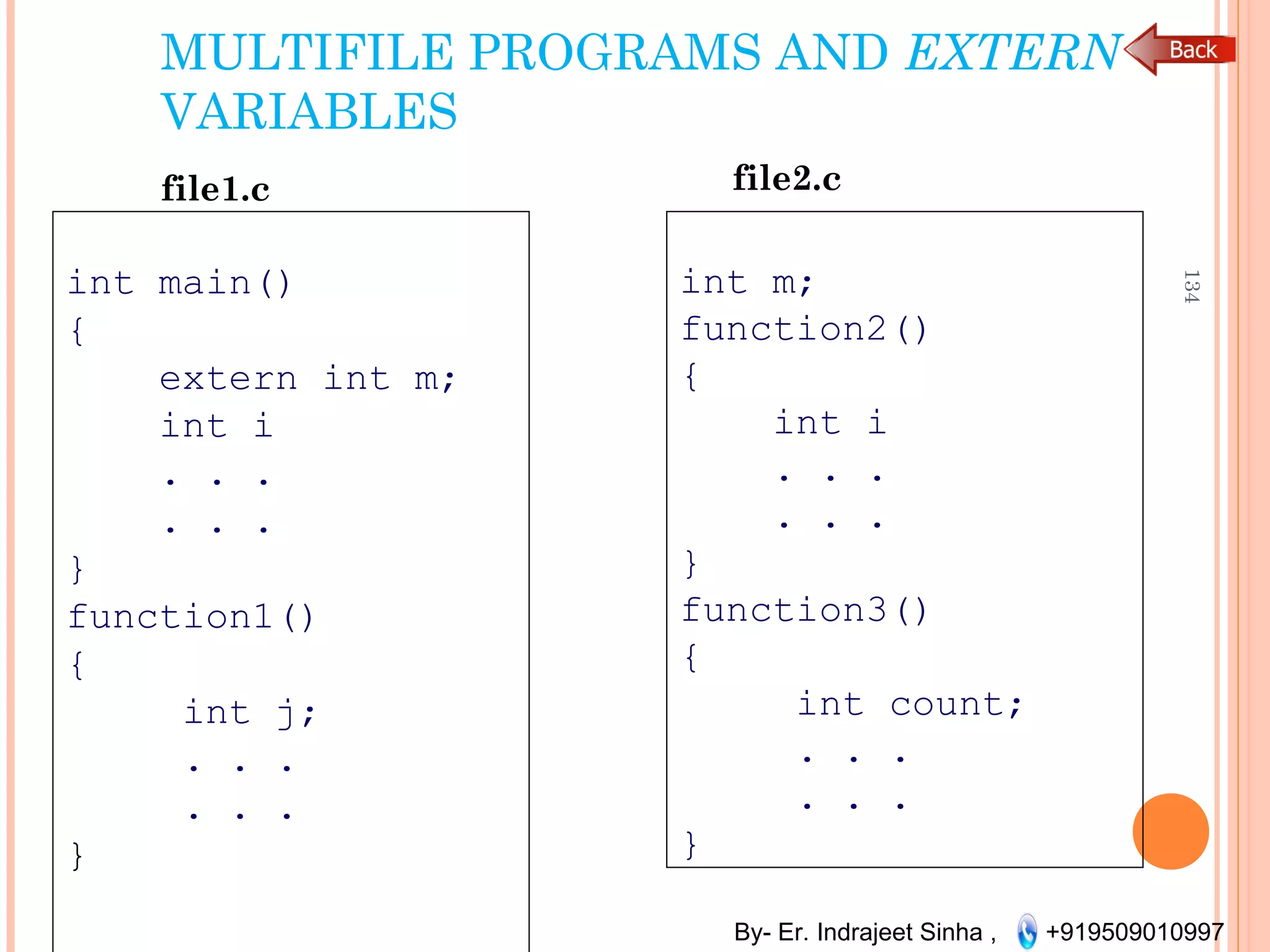 MULTIFILE PROGRAMS AND EXTERN VARIABLES

Back

file1.c

int main()
{
    extern int m;
    int i
    . . .
    . . .
}
function1()
{
    int j;
    . . .
    . . .
}

file2.c

int m;
function2()
{
    int i
    . . .
    . . .
}
function3()
{
    int count;
    . . .
    . . .
}

134

By- Er. Indrajeet Sinha , +919509010997